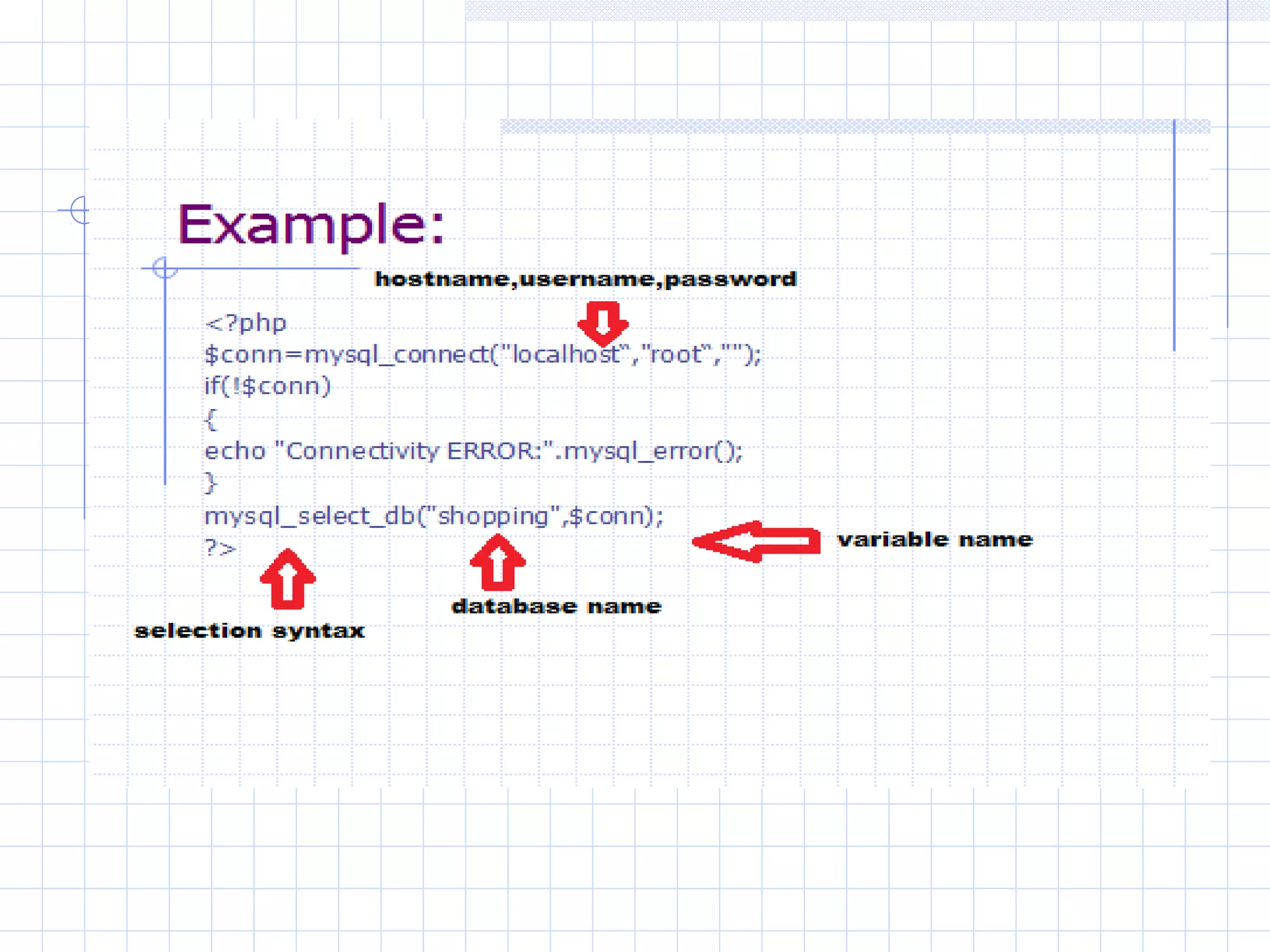 Example:

hostname,username,password

<?php
$conn=mysql_connect("localhost","root","");
if(!$conn)
{
echo "Connectivity ERROR:".mysql_error();
}
mysql_select_db("shopping",$conn);
?>

variable name

database name

selection syntax